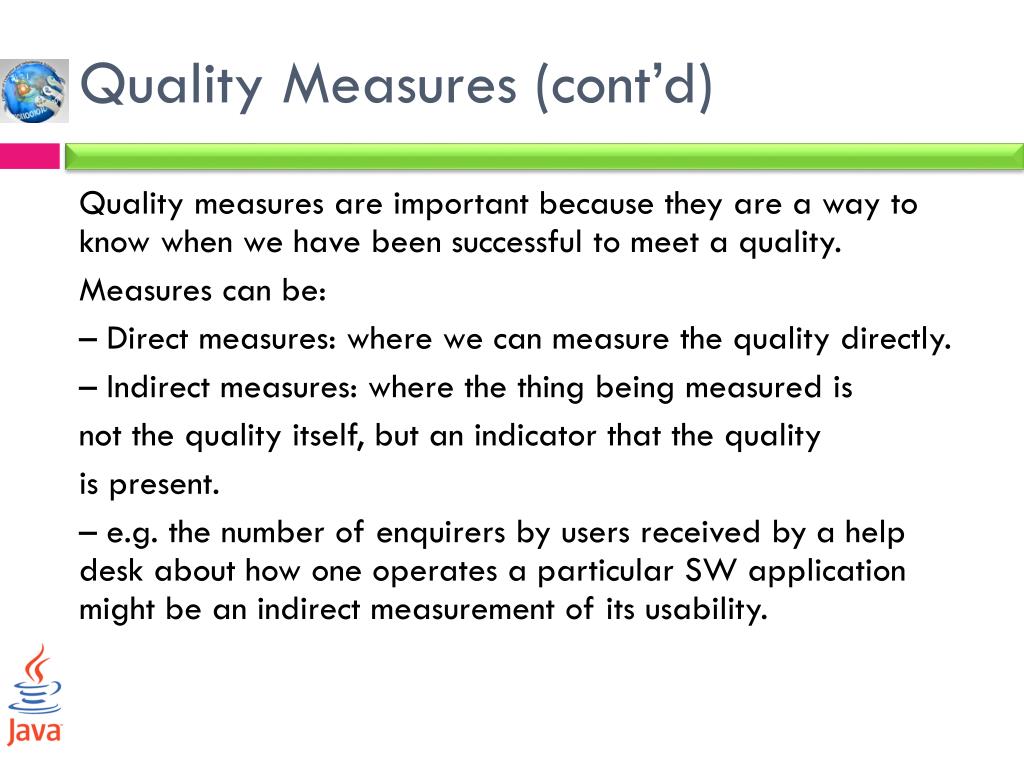 Quality Measures (cont'd)

Quality measures are important because they are a way to know when we have been successful to meet a quality.

Measures can be:

– Direct measures: where we can measure the quality directly.

– Indirect measures: where the thing being measured is

not the quality itself, but an indicator that the quality

is present.

– e.g. the number of enquirers by users received by a help desk about how one operates a particular SW application might be an indirect measurement of its usability.

Java